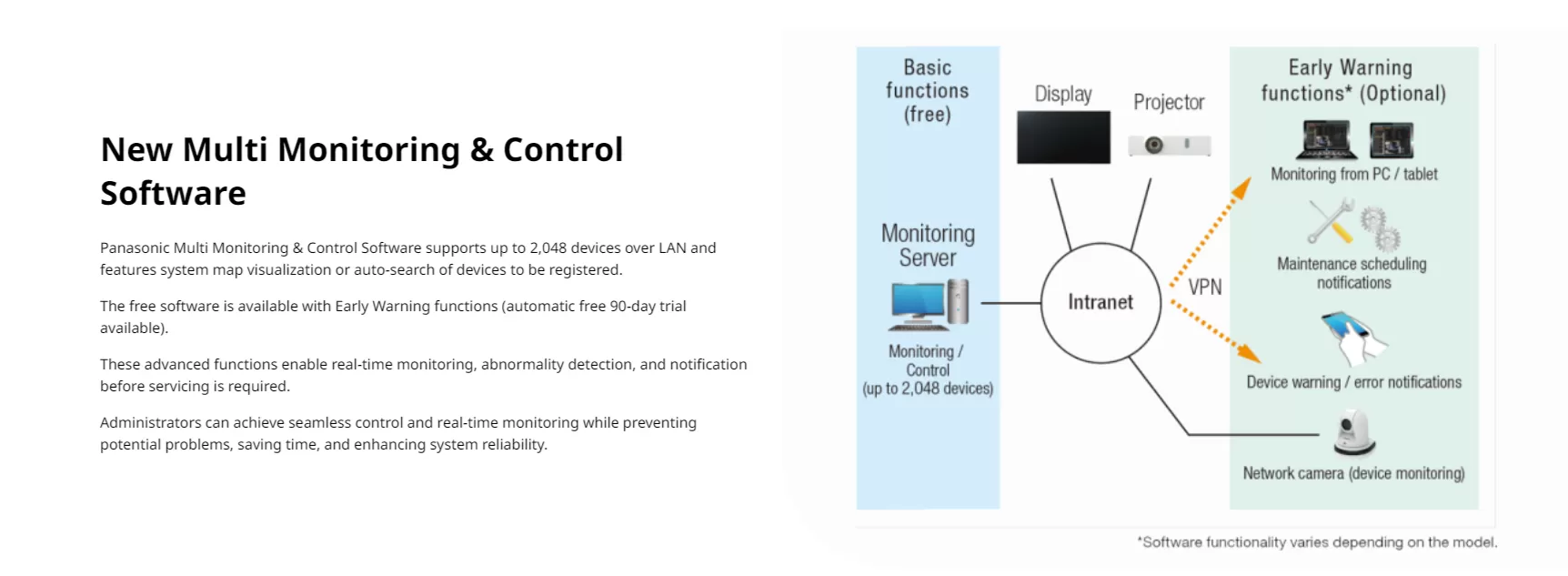 New Multi Monitoring & Control Software

Panasonic Multi Monitoring & Control Software supports up to 2,048 devices over LAN and features system map visualization or auto-search of devices to be registered.

The free software is available with Early Warning functions (automatic free 90-day trial available).

These advanced functions enable real-time monitoring, abnormality detection, and notification before servicing is required.

Administrators can achieve seamless control and real-time monitoring while preventing potential problems, saving time, and enhancing system reliability.

Basic functions (free)

Monitoring Server

Monitoring / Control (up to 2,048 devices)

Display

Projector

Intranet

VPN

Early Warning functions* (Optional)

Monitoring from PC / tablet

Maintenance scheduling notifications

Device warning / error notifications

Network camera (device monitoring)

*Software functionality varies depending on the model.